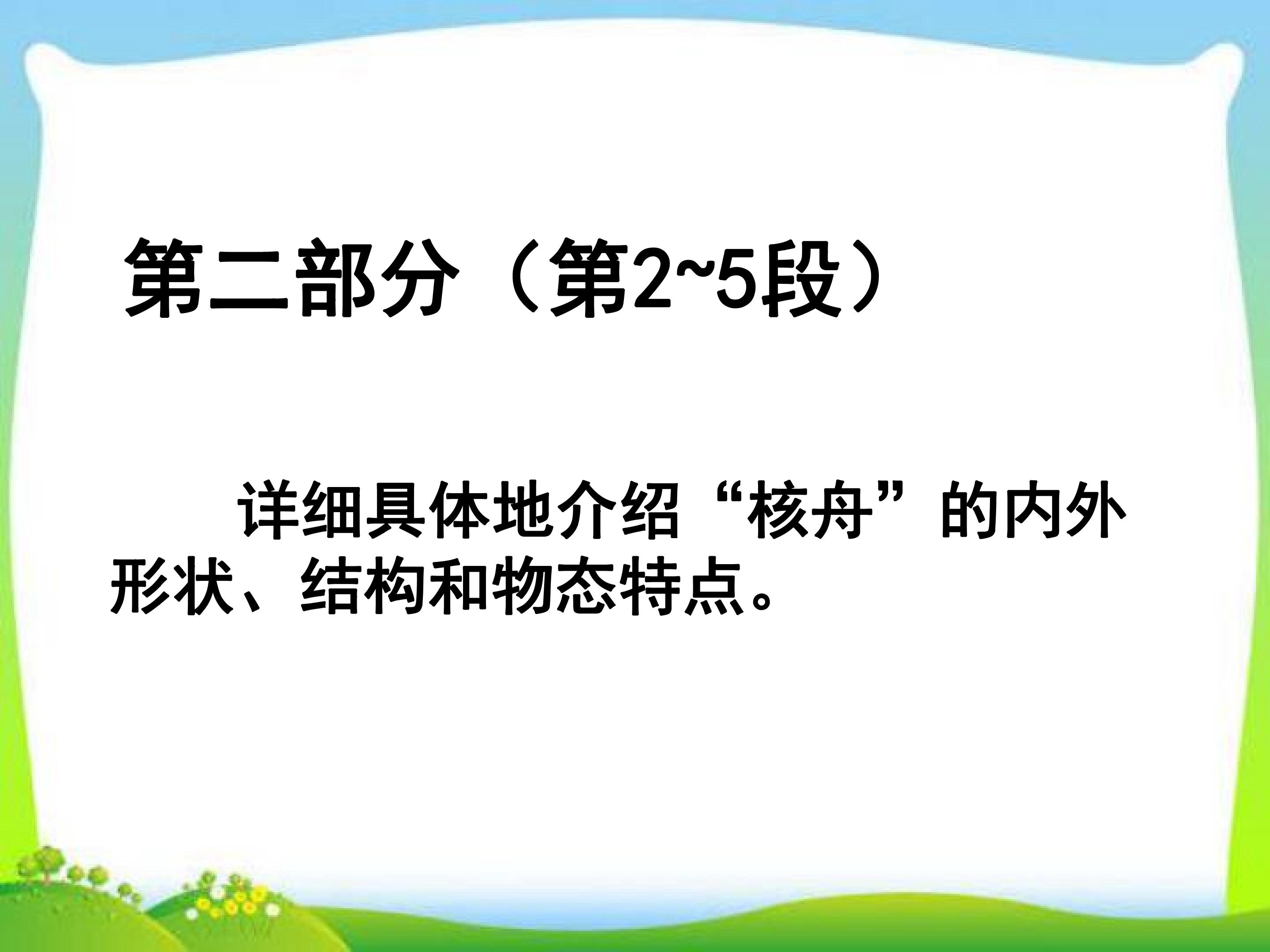 第二部分（第2~5段）

详细具体地介绍“核舟”的内外形状、结构和物态特点。